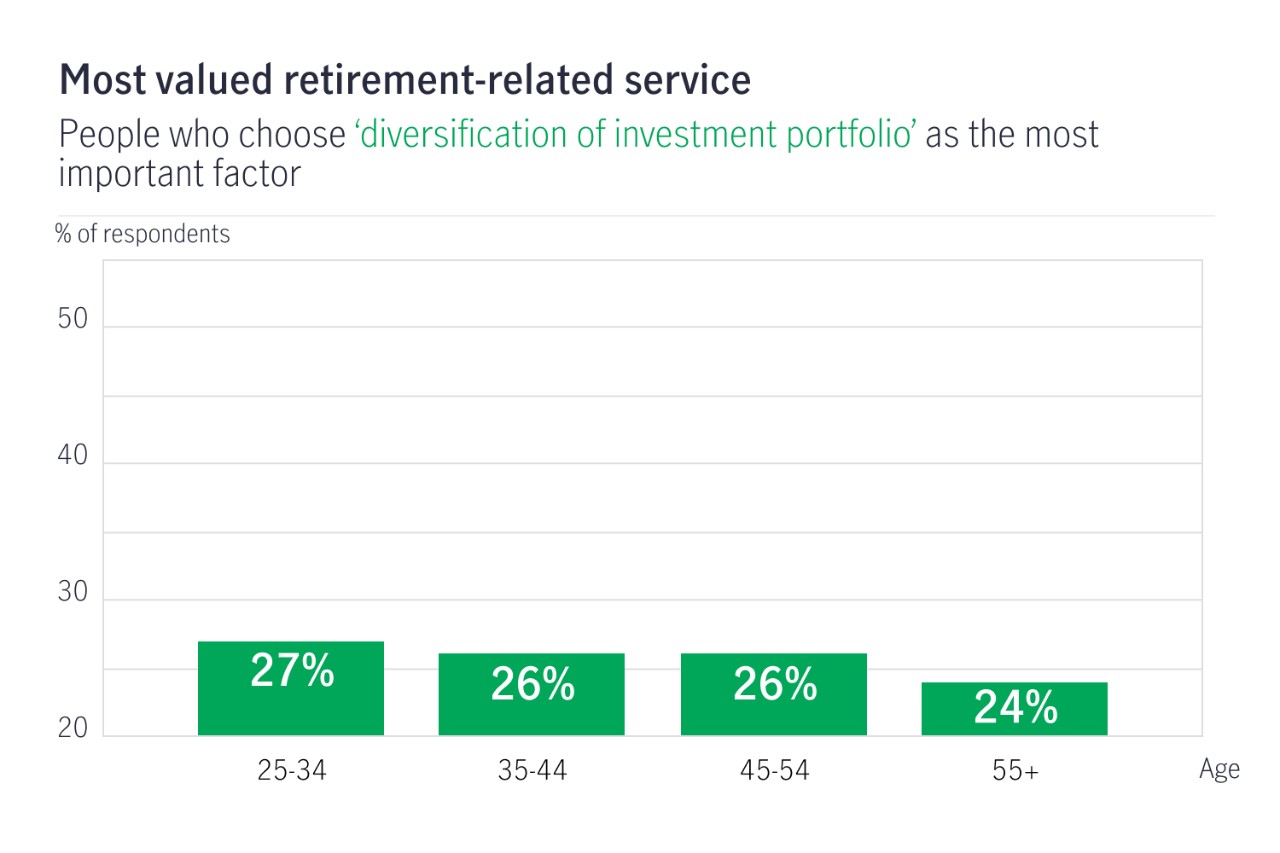 Most valued retirement-related service

People who choose ‘diversification of investment portfolio’ as the most important factor

% of respondents

50

40

30

20

27%

26%

26%

24%

25-34

35-44

45-54

55+

Age